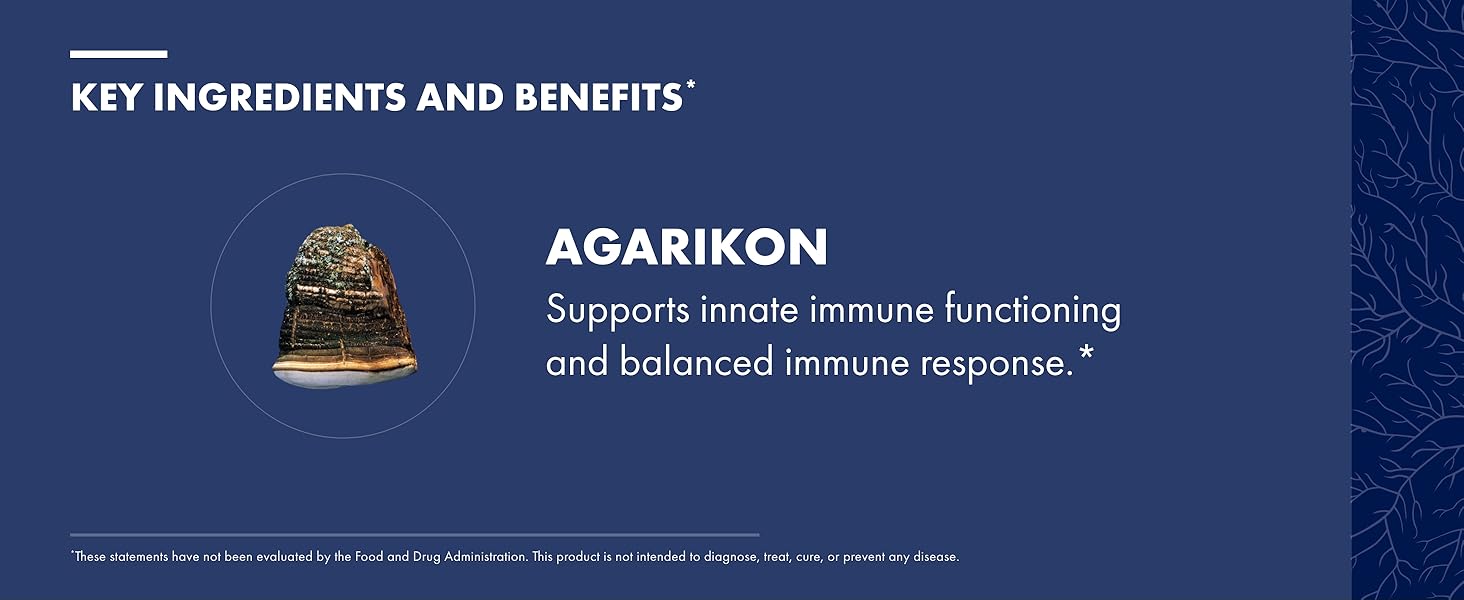 KEY INGREDIENTS AND BENEFITS*

AGARIKON
Supports innate immune functioning and balanced immune response.*

*These statements have not been evaluated by the Food and Drug Administration. This product is not intended to diagnose, treat, cure, or prevent any disease.